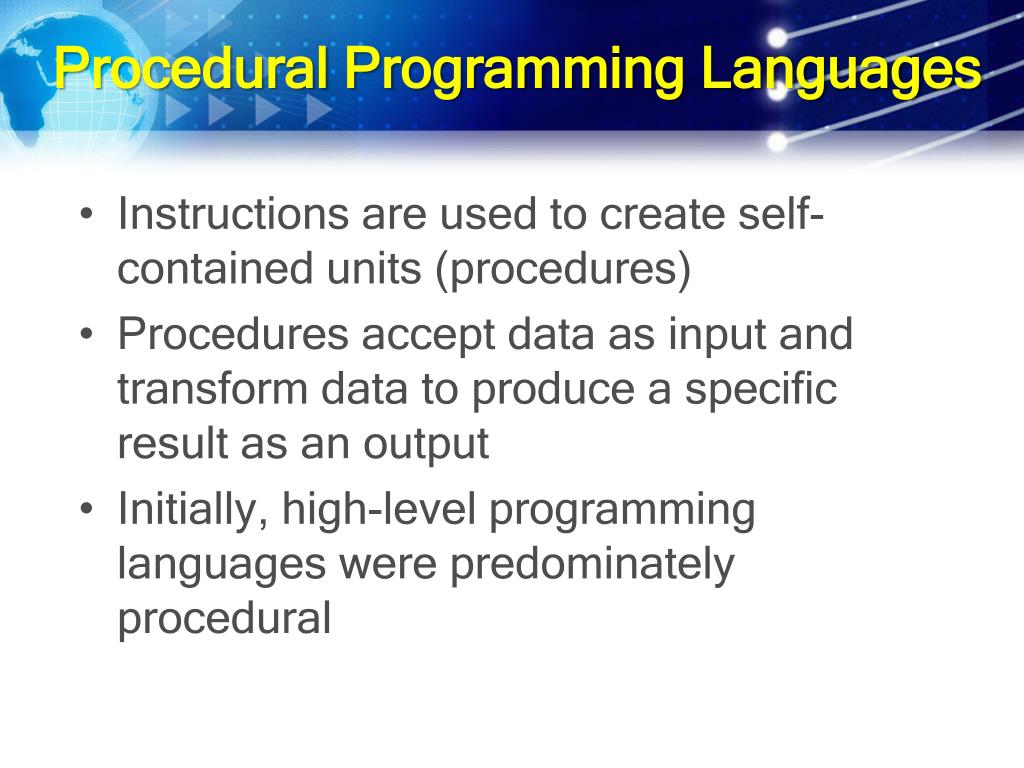 Procedural Programming Languages

• Instructions are used to create self-contained units (procedures)
• Procedures accept data as input and transform data to produce a specific result as an output
• Initially, high-level programming languages were predominately procedural